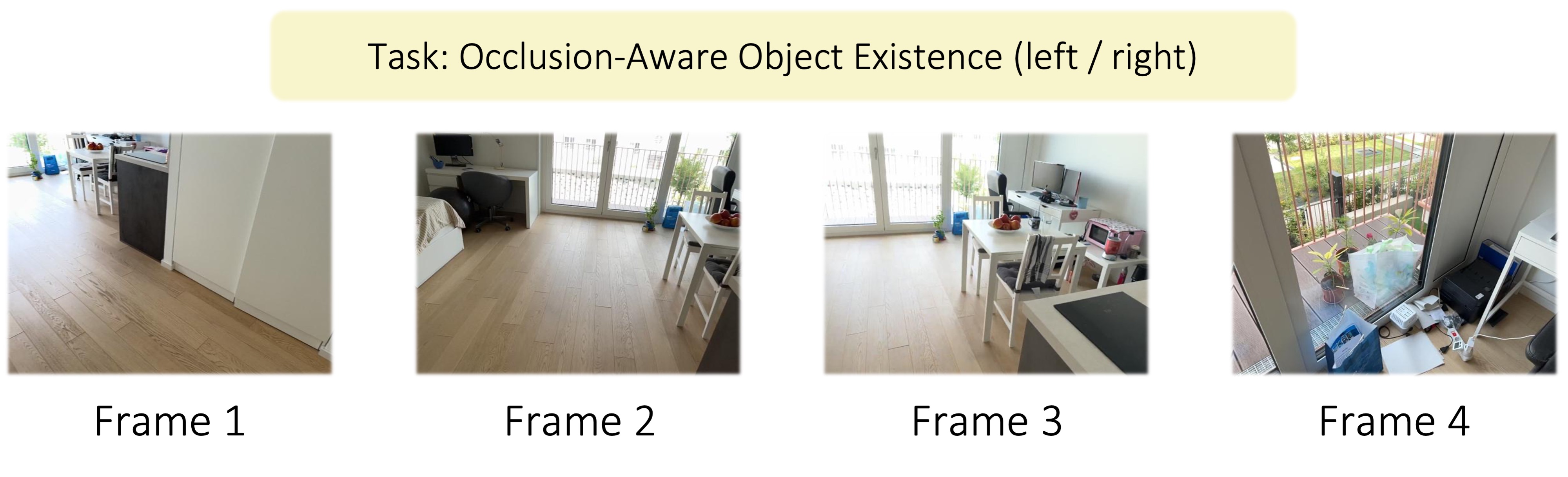 Task: Occlusion-Aware Object Existence (left / right)

Frame 1

Frame 2

Frame 3

Frame 4